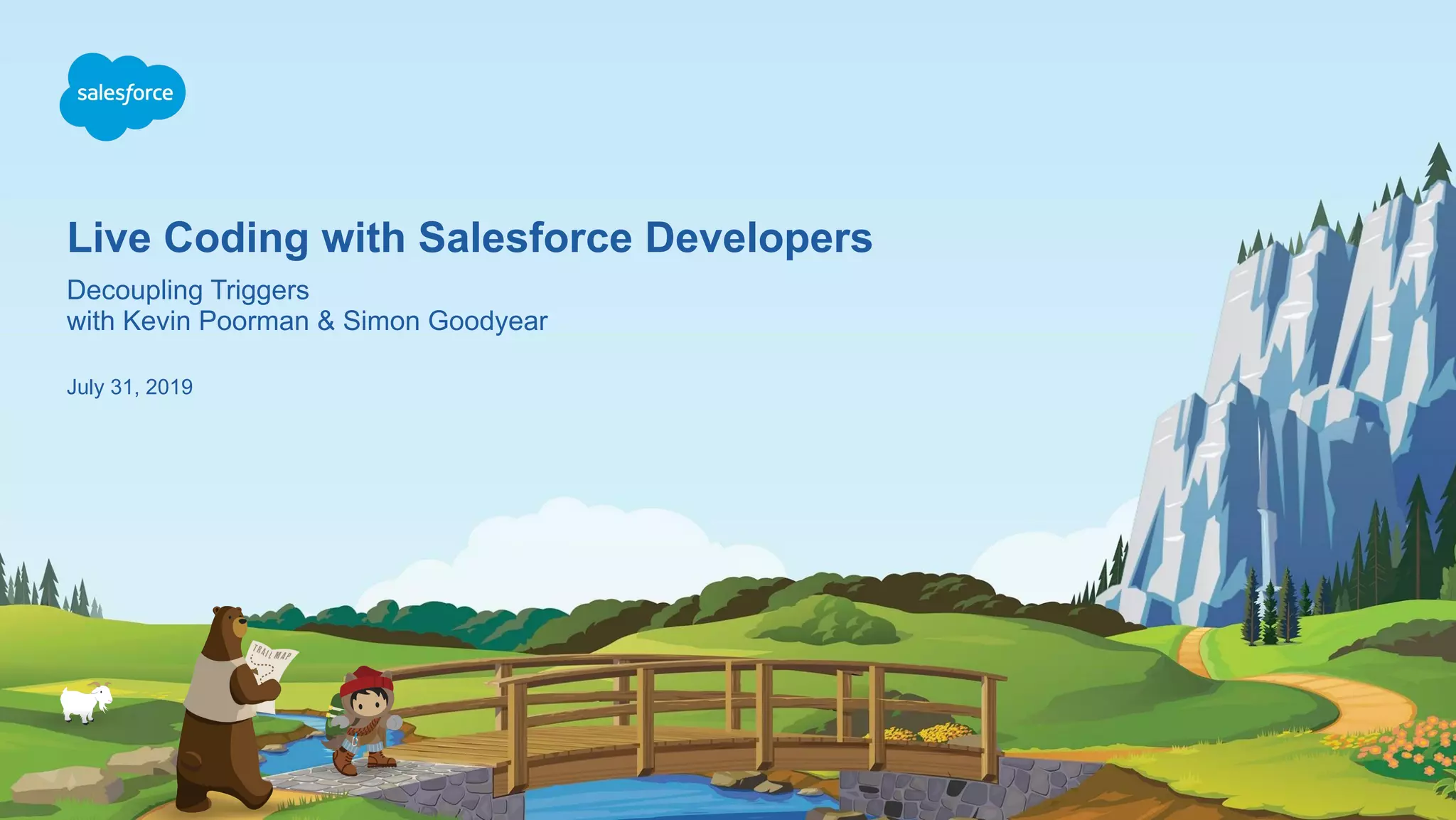 salesforce

Live Coding with Salesforce Developers

Decoupling Triggers
with Kevin Poorman & Simon Goodyear

July 31, 2019

TRAIL MAP